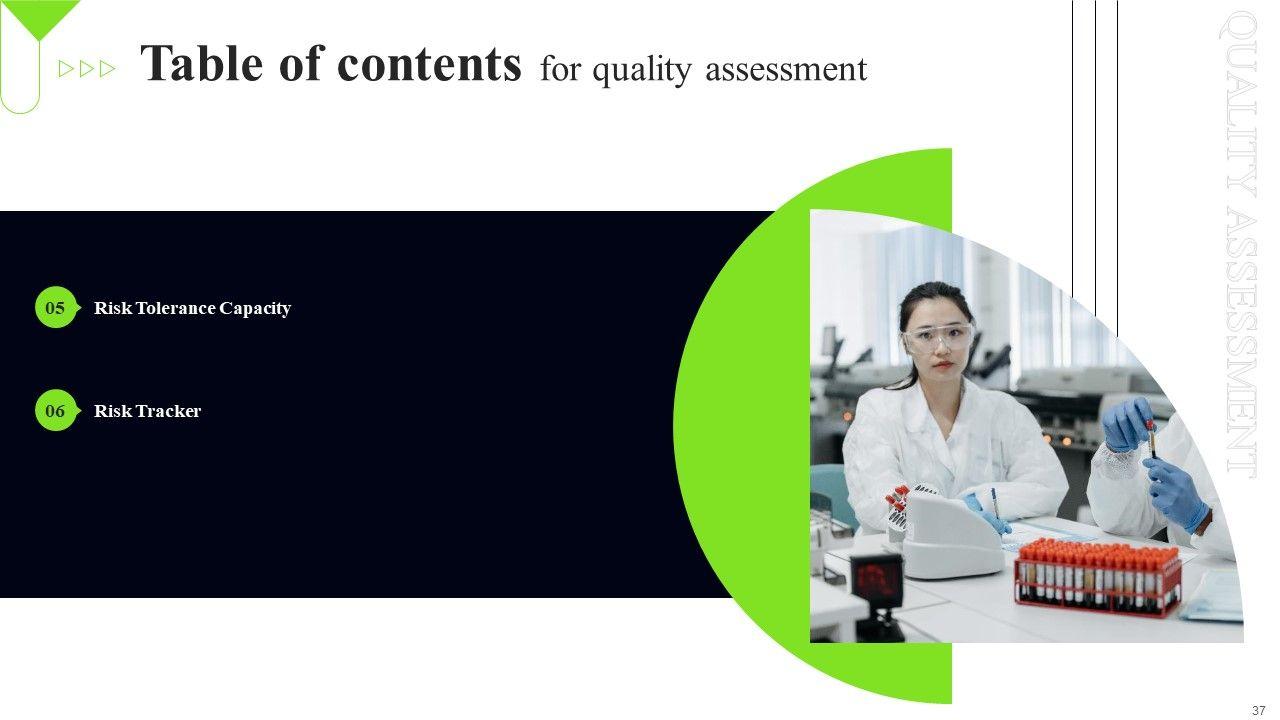 Table of contents for quality assessment

05 Risk Tolerance Capacity

06 Risk Tracker

QUALITY ASSESMENT

37